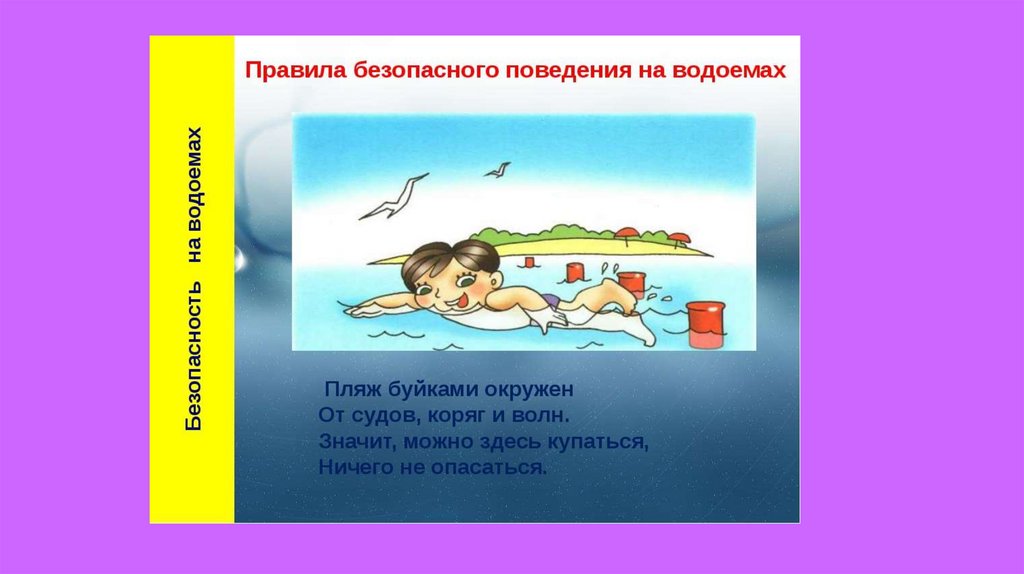 Безопасность на водоемах

Правила безопасного поведения на водоемах

Пляж буйками окружен
От судов, коряг и волн.
Значит, можно здесь купаться,
Ничего не опасаться.